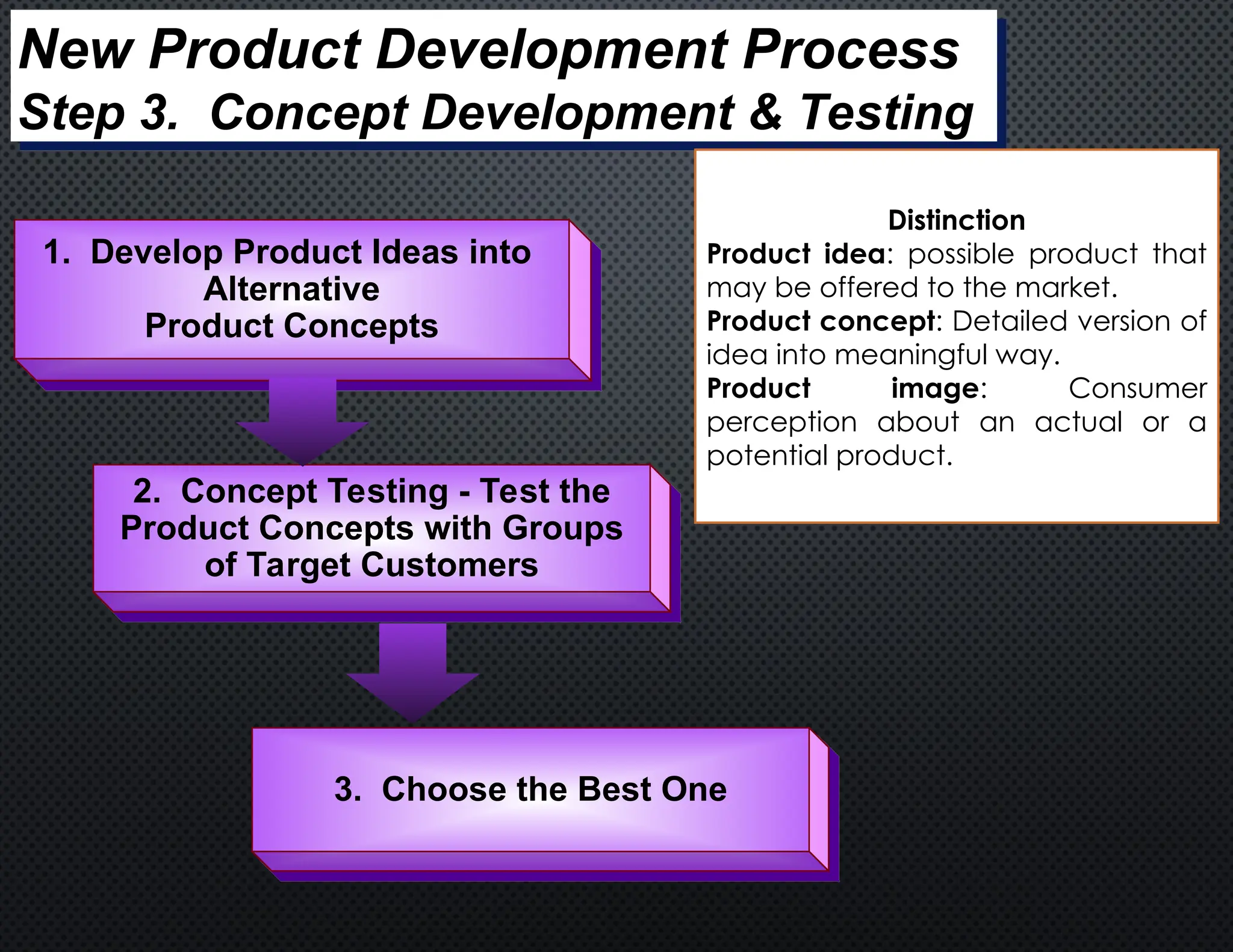 New Product Development Process
Step 3. Concept Development & Testing

1. Develop Product Ideas into Alternative Product Concepts

2. Concept Testing - Test the Product Concepts with Groups of Target Customers

3. Choose the Best One

Distinction
Product idea: possible product that may be offered to the market.
Product concept: Detailed version of idea into meaningful way.
Product image: Consumer perception about an actual or a potential product.